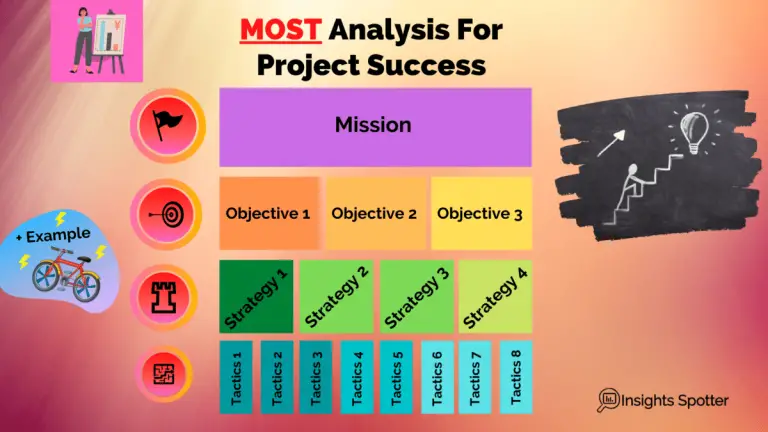 MOST Analysis For Project Success

Mission

Objective 1

Objective 2

Objective 3

Strategy 1

Strategy 2

Strategy 3

Strategy 4

Tactics 1

Tactics 2

Tactics 3

Tactics 4

Tactics 5

Tactics 6

Tactics 7

Tactics 8

+ Example

Insights Spotter